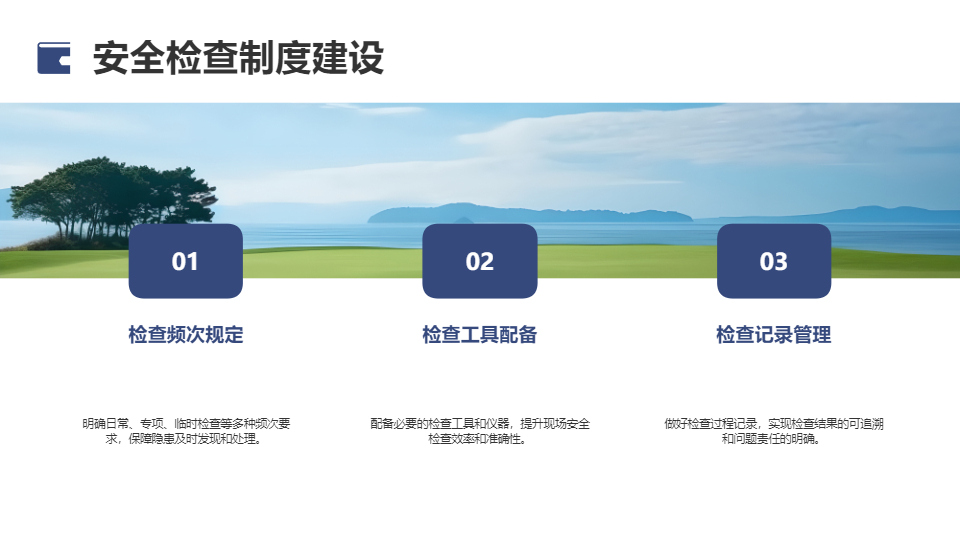 安全检查制度建设

01

检查频次规定

明确日常、专项、临时检查等多种频次要求，保障隐患及时发现和处理。

02

检查工具配备

配备必要的检查工具和仪器，提升现场安全检查效率和准确性。

03

检查记录管理

做好检查过程记录，实现检查结果的可追溯和问题责任的明确。